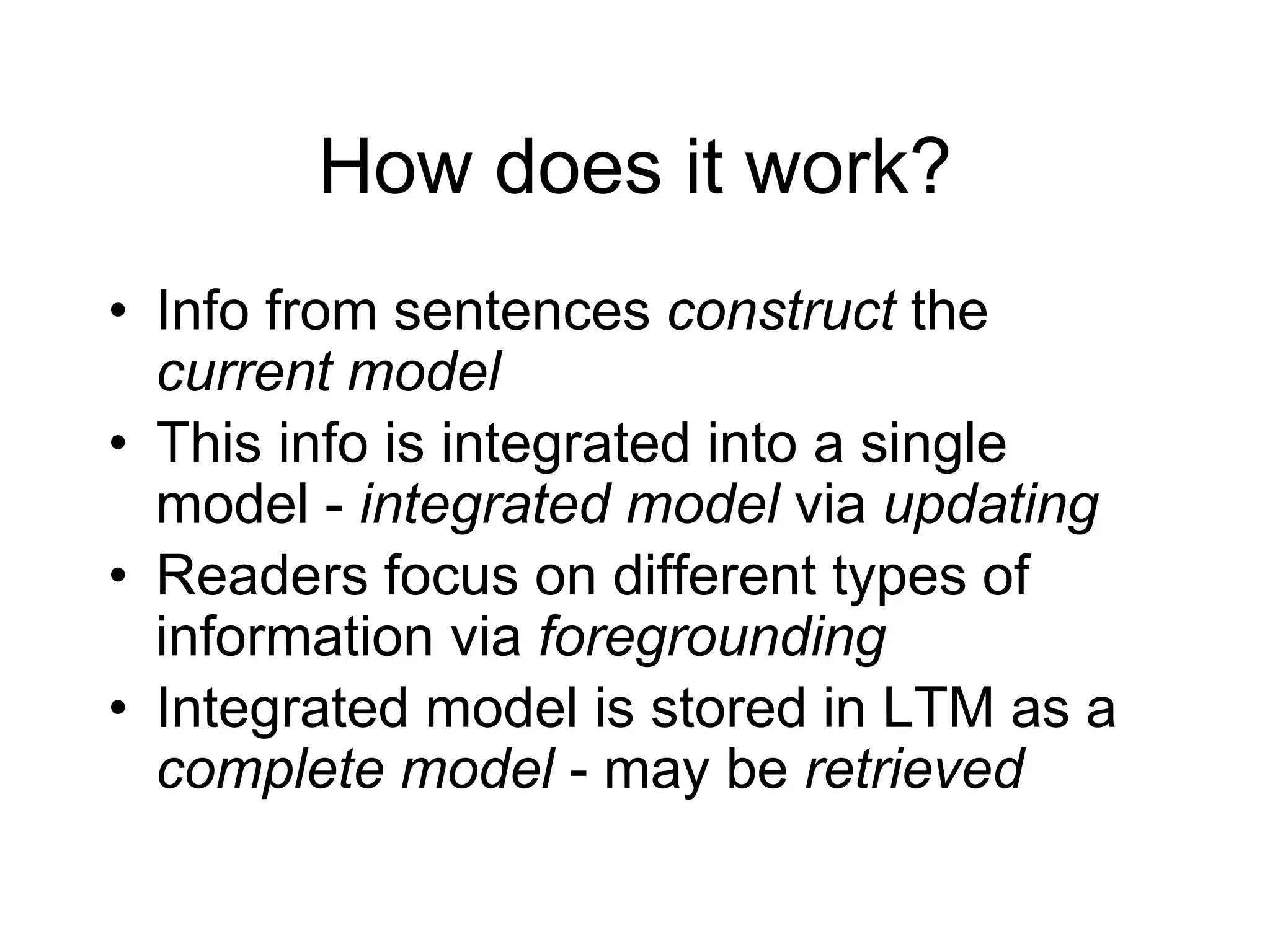 How does it work?

• Info from sentences construct the current model
• This info is integrated into a single model - integrated model via updating
• Readers focus on different types of information via foregrounding
• Integrated model is stored in LTM as a complete model - may be retrieved